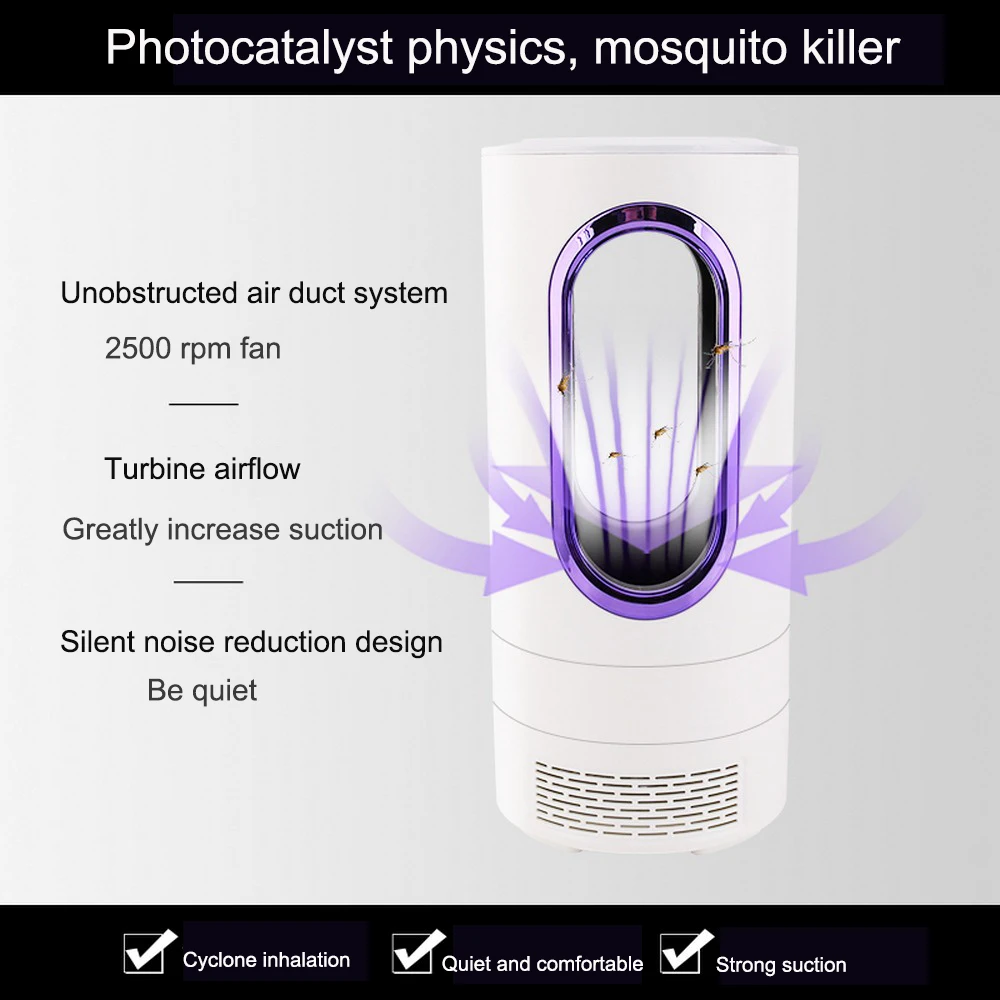 Photocatalyst physics, mosquito killer

Unobstructed air duct system
2500 rpm fan

Turbine airflow
Greatly increase suction

Silent noise reduction design
Be quiet

Cyclone inhalation
Quiet and comfortable
Strong suction